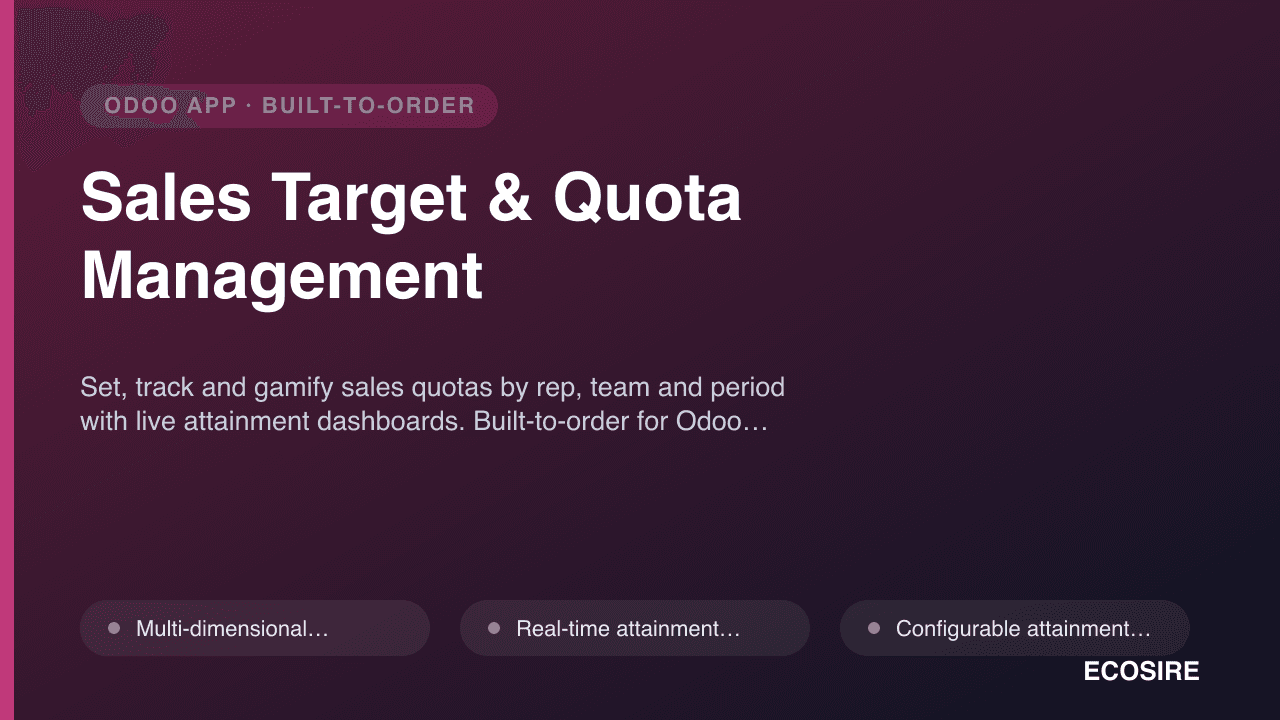 ODOO APP · BUILT-TO-ORDER

Sales Target & Quota Management

Set, track and gamify sales quotas by rep, team and period with live attainment dashboards. Built-to-order for Odoo…

• Multi-dimensional…

• Real-time attainment…

• Configurable attainment…

ECOSIRE